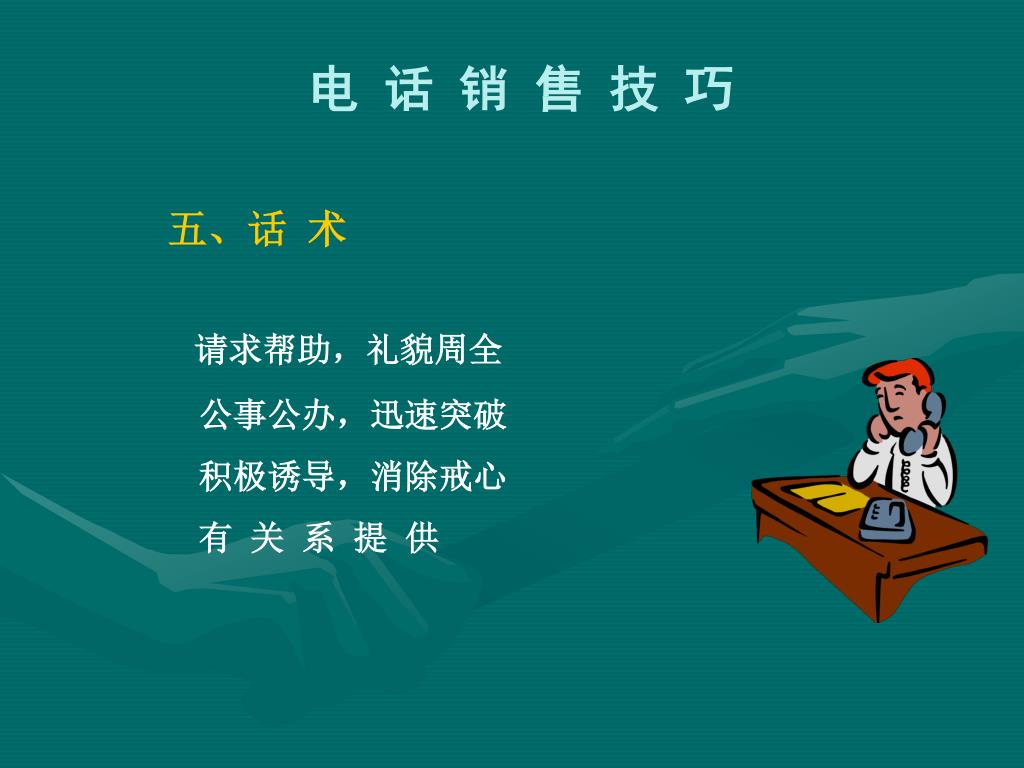 电 话 销 售 技 巧

五、话 术

请求帮助，礼貌周全

公事公办，迅速突破

积极诱导，消除戒心

有 关 系 提 供